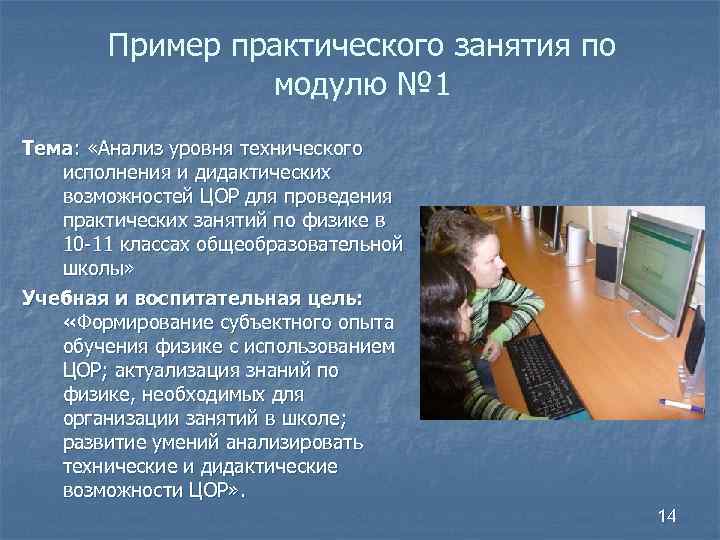 Пример практического занятия по модулю №1

Тема: «Анализ уровня технического исполнения и дидактических возможностей ЦОР для проведения практических занятий по физике в 10-11 классах общеобразовательной школы»

Учебная и воспитательная цель: «Формирование субъектного опыта обучения физике с использованием ЦОР; актуализация знаний по физике, необходимых для организации занятий в школе; развитие умений анализировать технические и дидактические возможности ЦОР».

14